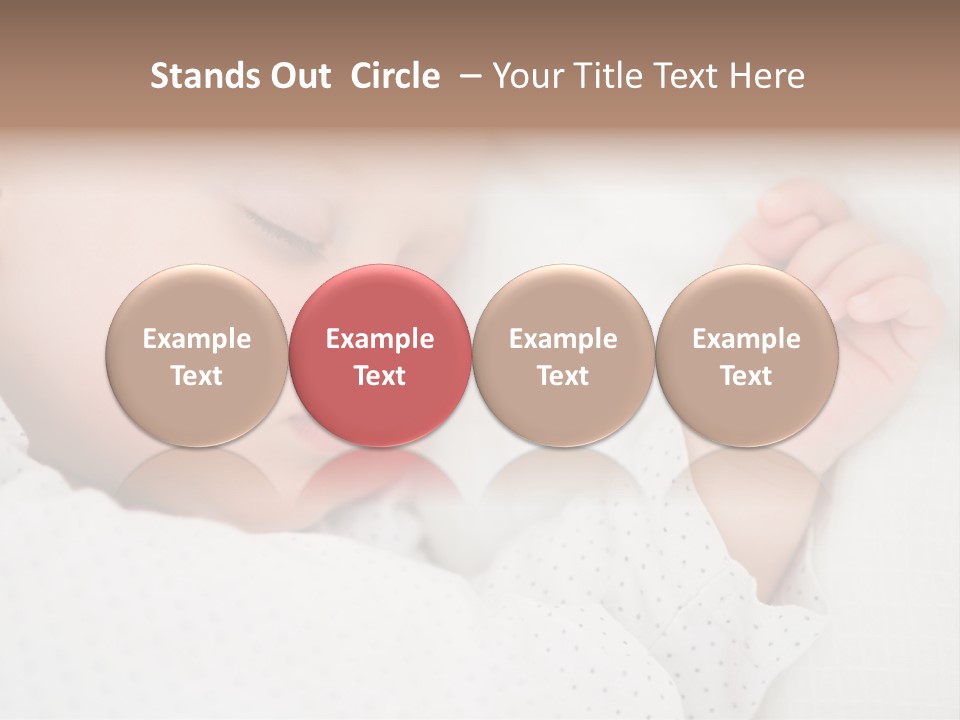 Stands Out Circle – Your Title Text Here

Example Text

Example Text

Example Text

Example Text